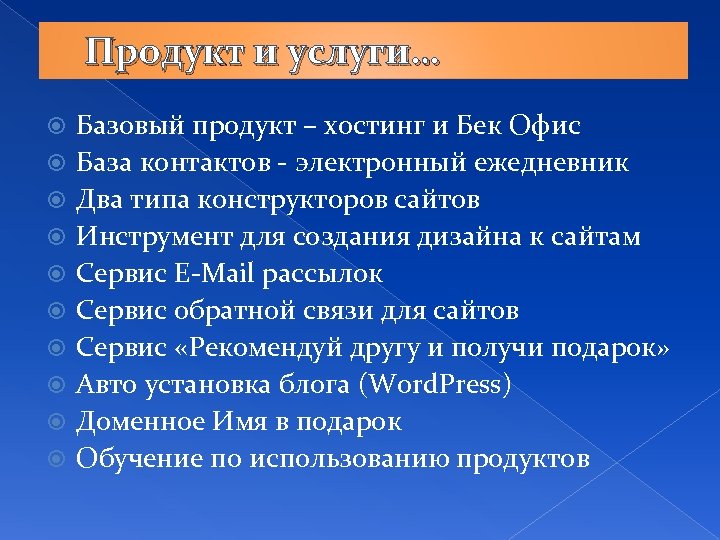 Продукт и услуги…

Базовый продукт – хостинг и Бек Офис
База контактов - электронный ежедневник
Два типа конструкторов сайтов
Инструмент для создания дизайна к сайтам
Сервис E-Mail рассылок
Сервис обратной связи для сайтов
Сервис «Рекомендуй другу и получи подарок»
Авто установка блога (WordPress)
Доменное Имя в подарок
Обучение по использованию продуктов